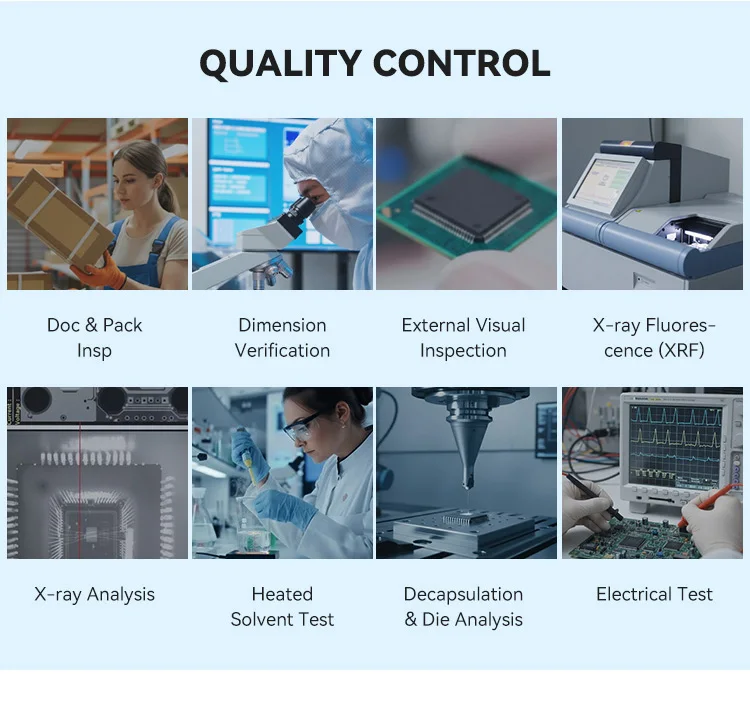 QUALITY CONTROL

Doc & Pack Insp

Dimension Verification

External Visual Inspection

X-ray Fluorescence (XRF)

X-ray Analysis

Heated Solvent Test

Decapsulation & Die Analysis

Electrical Test